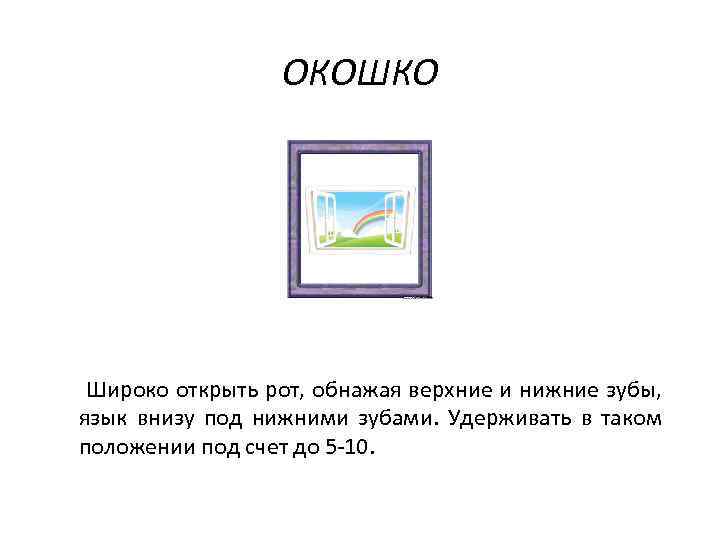 ОКОШКО

Широко открыть рот, обнажая верхние и нижние зубы, язык внизу под нижними зубами. Удерживать в таком положении под счет до 5-10.